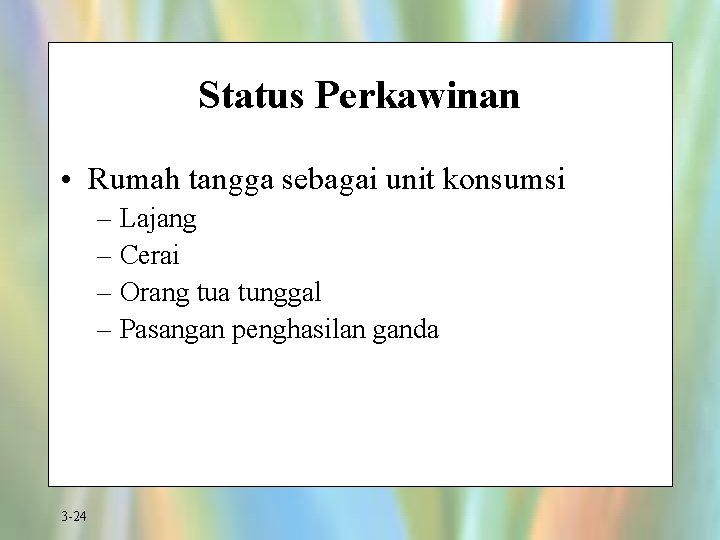 Status Perkawinan

• Rumah tangga sebagai unit konsumsi
– Lajang
– Cerai
– Orang tua tunggal
– Pasangan penghasilan ganda

3-24